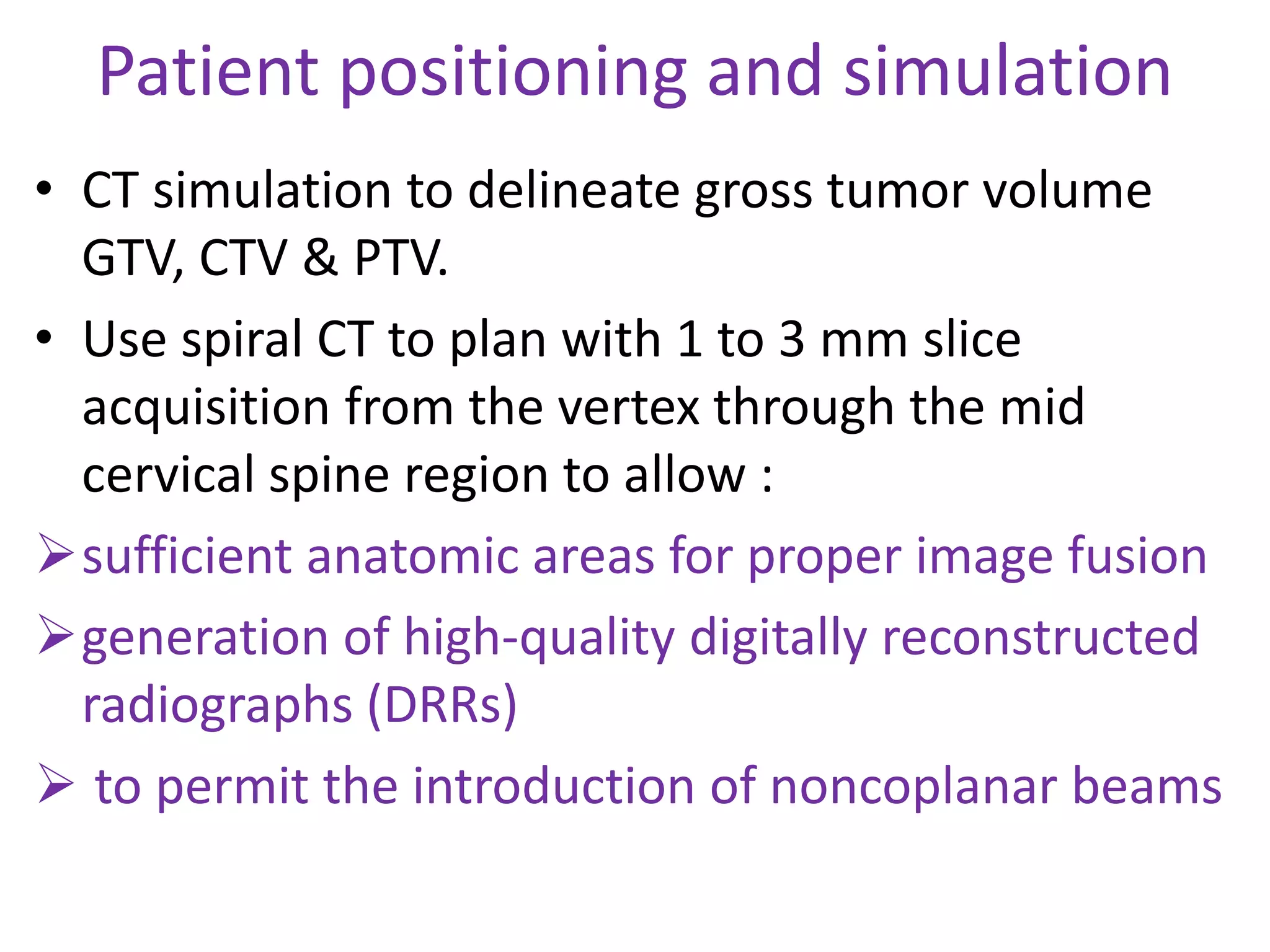 Patient positioning and simulation

• CT simulation to delineate gross tumor volume GTV, CTV & PTV.

• Use spiral CT to plan with 1 to 3 mm slice acquisition from the vertex through the mid cervical spine region to allow :

➢ sufficient anatomic areas for proper image fusion

➢ generation of high-quality digitally reconstructed radiographs (DRRs)

➢ to permit the introduction of noncoplanar beams